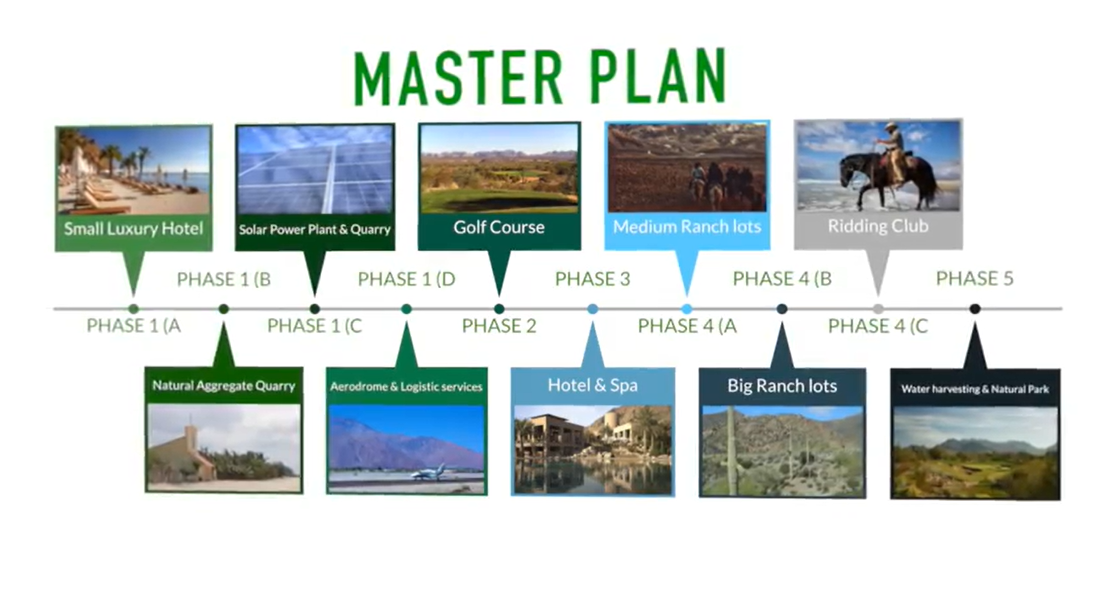 MASTER PLAN

Small Luxury Hotel

Solar Power Plant & Quarry

Golf Course

Medium Ranch lots

Ridding Club

PHASE 1 (B

PHASE 1 (D

PHASE 3

PHASE 4 (B

PHASE 5

PHASE 1 (A

PHASE 1 (C

PHASE 2

PHASE 4 (A

PHASE 4 (C

Natural Aggregate Quarry

Aerodrome & Logistic services

Hotel & Spa

Big Ranch lots

Water harvesting & Natural Park